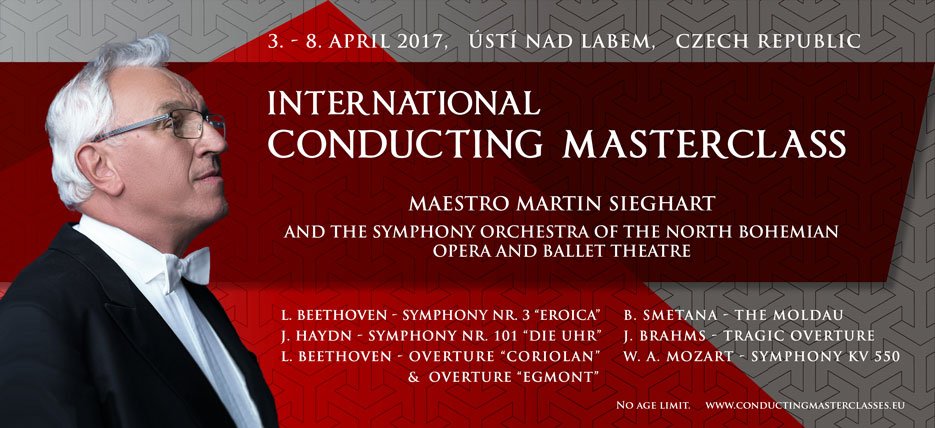 3. - 8. APRIL 2017, ÚSTÍ NAD LABEM, CZECH REPUBLIC

INTERNATIONAL
CONDUCTING MASTERCLASS

MAESTRO MARTIN SIEGHART
AND THE SYMPHONY ORCHESTRA OF THE NORTH BOHEMIAN OPERA AND BALLET THEATRE

L. BEETHOVEN - SYMPHONY NR. 3 "EROICA"
J. HAYDN - SYMPHONY NR. 101 "DIE UHR"
L. BEETHOVEN - OVERTURE "CORIOLAN"
& OVERTURE "EGMONT"

B. SMETANA - THE MOLDAU
J. BRAHMS - TRAGIC OVERTURE
W. A. MOZART - SYMPHONY KV 550

NO AGE LIMIT. WWW.CONDUCTINGMASTERCLASSES.EU